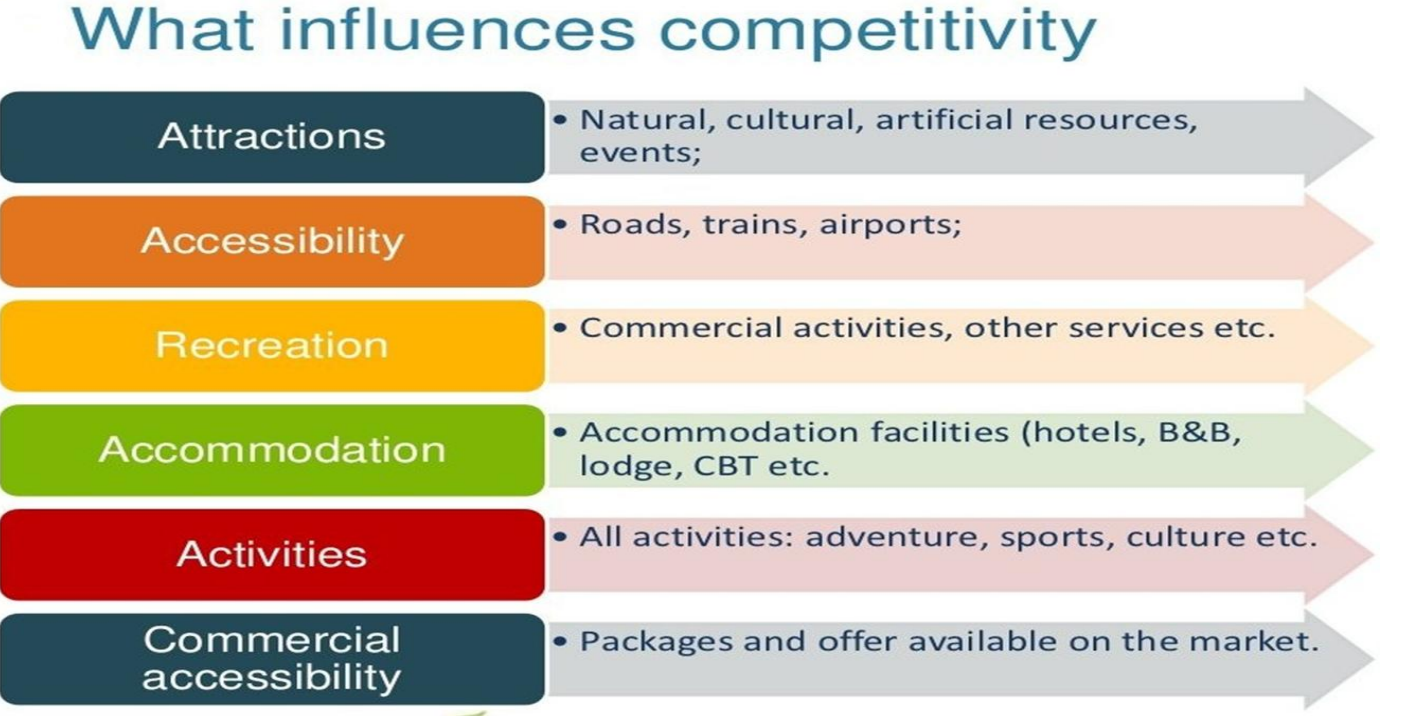 What influences competitivity

Attractions
• Natural, cultural, artificial resources, events;

Accessibility
• Roads, trains, airports;

Recreation
• Commercial activities, other services etc.

Accommodation
• Accommodation facilities (hotels, B&B, lodge, CBT etc.

Activities
• All activities: adventure, sports, culture etc.

Commercial accessibility
• Packages and offer available on the market.